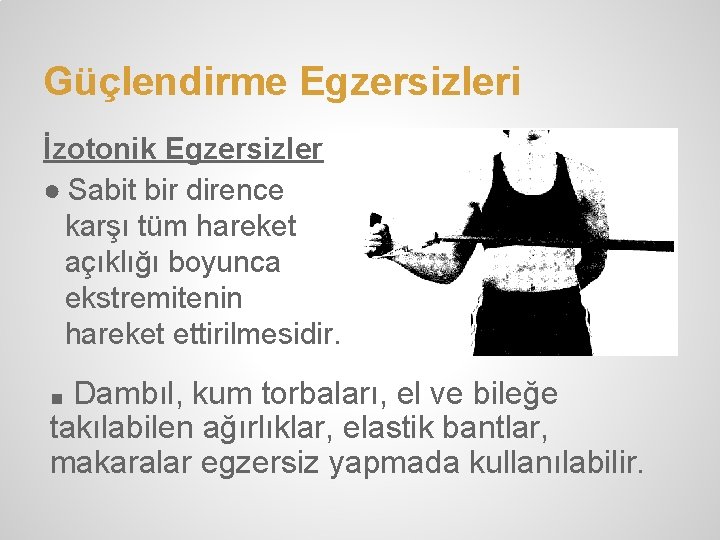 Güçlendirme Egzersizleri

İzotonik Egzersizler

● Sabit bir dirence karşı tüm hareket açıklığı boyunca ekstremitenin hareket ettirilmesidir.

■ Dambıl, kum torbaları, el ve bileğe takılabilen ağırlıklar, elastik bantlar, makaralar egzersiz yapmada kullanılabilir.